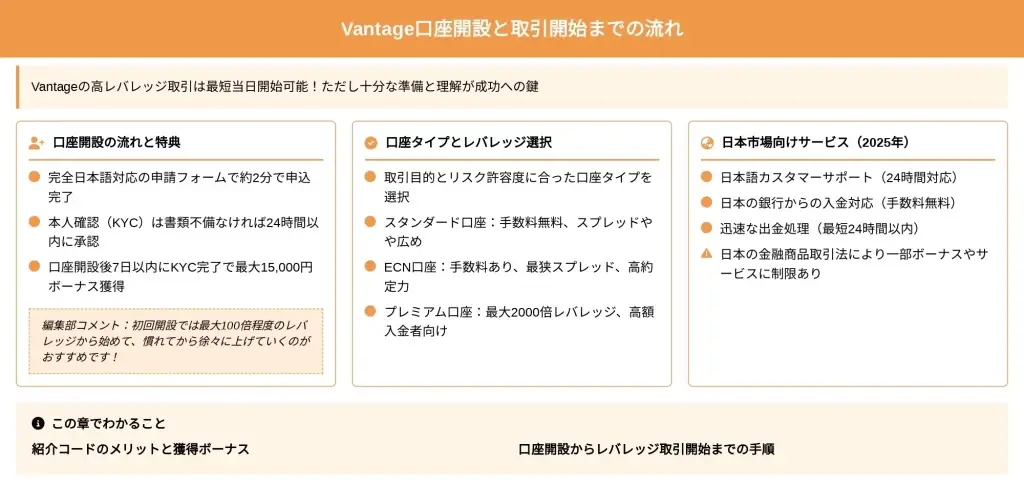 Vantage口座開設と取引開始までの流れ

Vantageの高レバレッジ取引は最短当日開始可能！ただし十分な準備と理解が成功への鍵

口座開設の流れと特典

完全日本語対応の申請フォームで約2分で申込完了

本人確認（KYC）は書類不備なければ24時間以内に承認

口座開設後7日以内にKYC完了で最大15,000円ボーナス獲得

編集部コメント：初回開設では最大100倍程度のレバレッジから始めて、慣れてから徐々に上げていくのがおすすめです！

口座タイプとレバレッジ選択

取引目的とリスク許容度に合った口座タイプを選択

スタンダード口座：手数料無料、スプレッドやや広め

ECN口座：手数料あり、最狭スプレッド、高約定力

プレミアム口座：最大2000倍レバレッジ、高額入金者向け

日本市場向けサービス（2025年）

日本語カスタマーサポート（24時間対応）

日本の銀行からの入金対応（手数料無料）

迅速な出金処理（最短24時間以内）

日本の金融商品取引法により一部ボーナスやサービスに制限あり

この章でわかること

紹介コードのメリットと獲得ボーナス

口座開設からレバレッジ取引開始までの手順